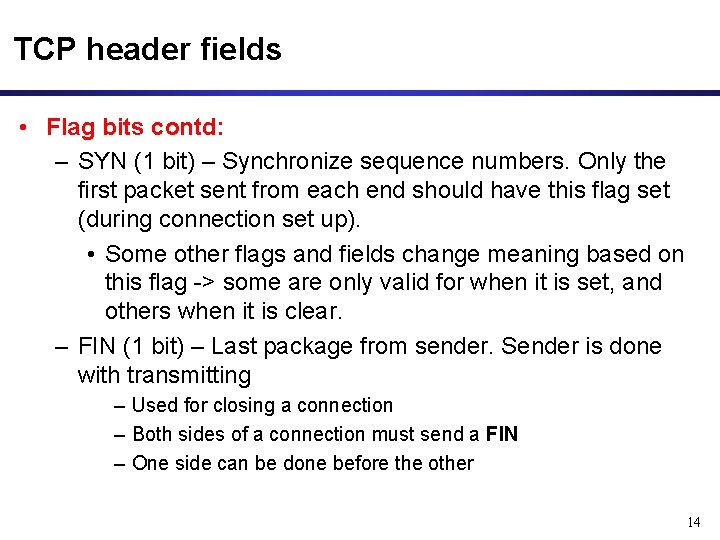 TCP header fields

• Flag bits contd:

– SYN (1 bit) – Synchronize sequence numbers. Only the first packet sent from each end should have this flag set (during connection set up).

• Some other flags and fields change meaning based on this flag -> some are only valid for when it is set, and others when it is clear.

– FIN (1 bit) – Last package from sender. Sender is done with transmitting

– Used for closing a connection

– Both sides of a connection must send a FIN

– One side can be done before the other

14